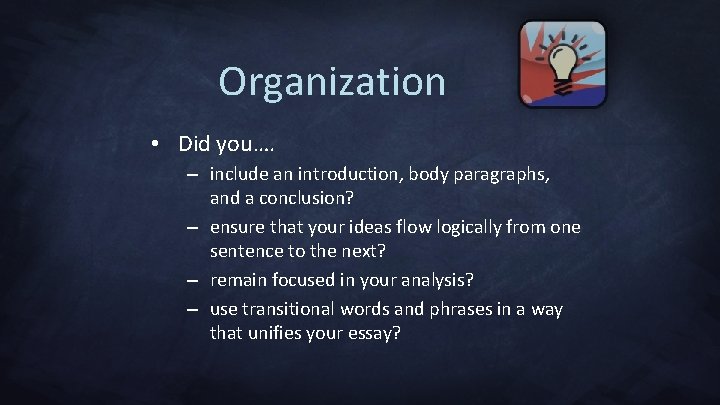 Organization

• Did you….
– include an introduction, body paragraphs, and a conclusion?
– ensure that your ideas flow logically from one sentence to the next?
– remain focused in your analysis?
– use transitional words and phrases in a way that unifies your essay?